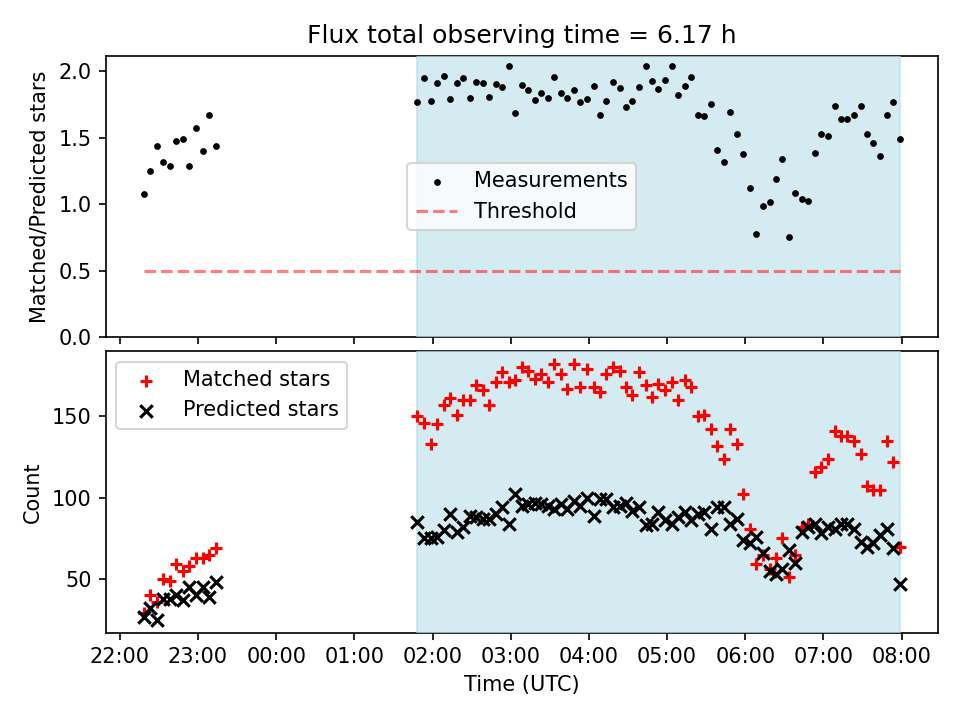 Flux total observing time = 6.17 h

Matched/Predicted stars

2.0
1.5
1.0
0.5
0.0

Measurements
Threshold

Matched stars
Predicted stars

Count

150
100
50

22:00 23:00 00:00 01:00 02:00 03:00 04:00 05:00 06:00 07:00 08:00

Time (UTC)